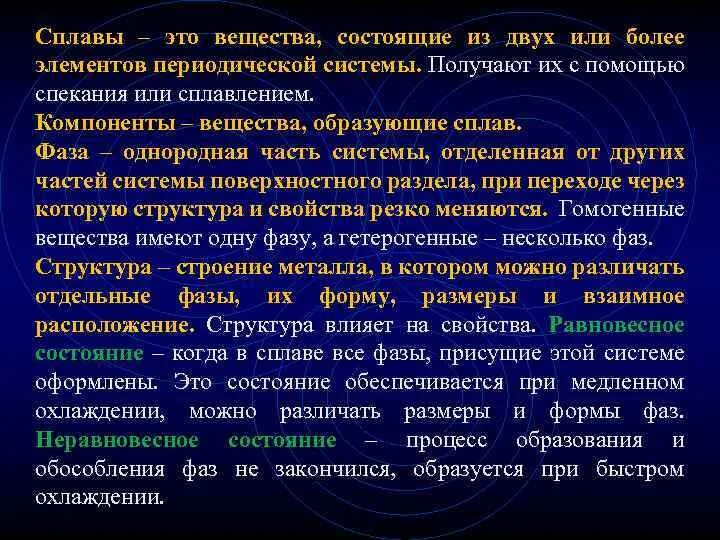 Сплавы – это вещества, состоящие из двух или более элементов периодической системы. Получают их с помощью спекания или сплавлением.

Компоненты – вещества, образующие сплав.

Фаза – однородная часть системы, отделенная от других частей системы поверхностного раздела, при переходе через которую структура и свойства резко меняются. Гомогенные вещества имеют одну фазу, а гетерогенные – несколько фаз.

Структура – строение металла, в котором можно различать отдельные фазы, их форму, размеры и взаимное расположение. Структура влияет на свойства. Равновесное состояние – когда в сплаве все фазы, присущие этой системе оформлены. Это состояние обеспечивается при медленном охлаждении, можно различать размеры и формы фаз. Неравновесное состояние – процесс образования и обособления фаз не закончился, образуется при быстром охлаждении.